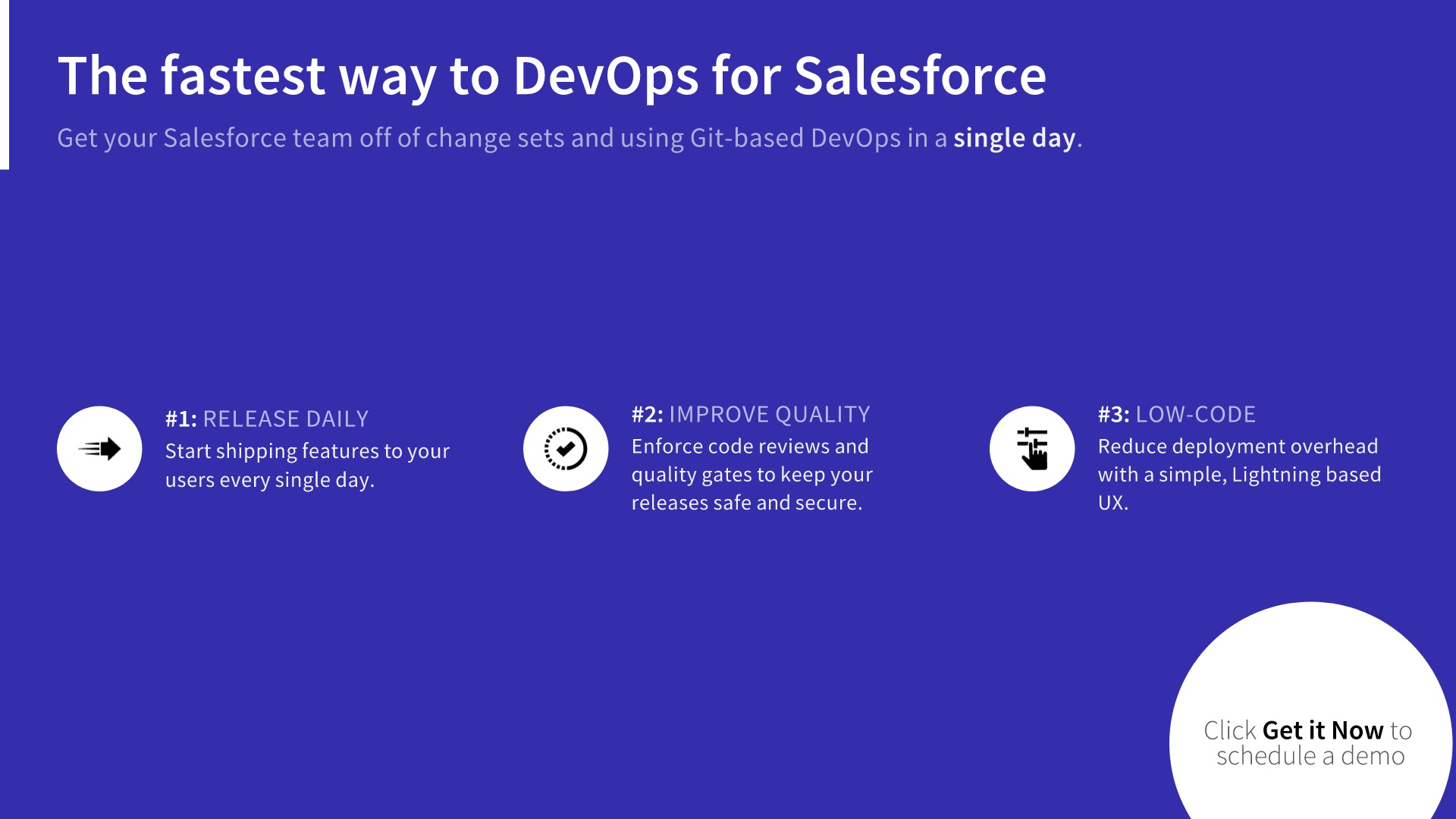 The fastest way to DevOps for Salesforce

Get your Salesforce team off of change sets and using Git-based DevOps in a single day.

#1: RELEASE DAILY
Start shipping features to your users every single day.

#2: IMPROVE QUALITY
Enforce code reviews and quality gates to keep your releases safe and secure.

#3: LOW-CODE
Reduce deployment overhead with a simple, Lightning based UX.

Click Get it Now to schedule a demo